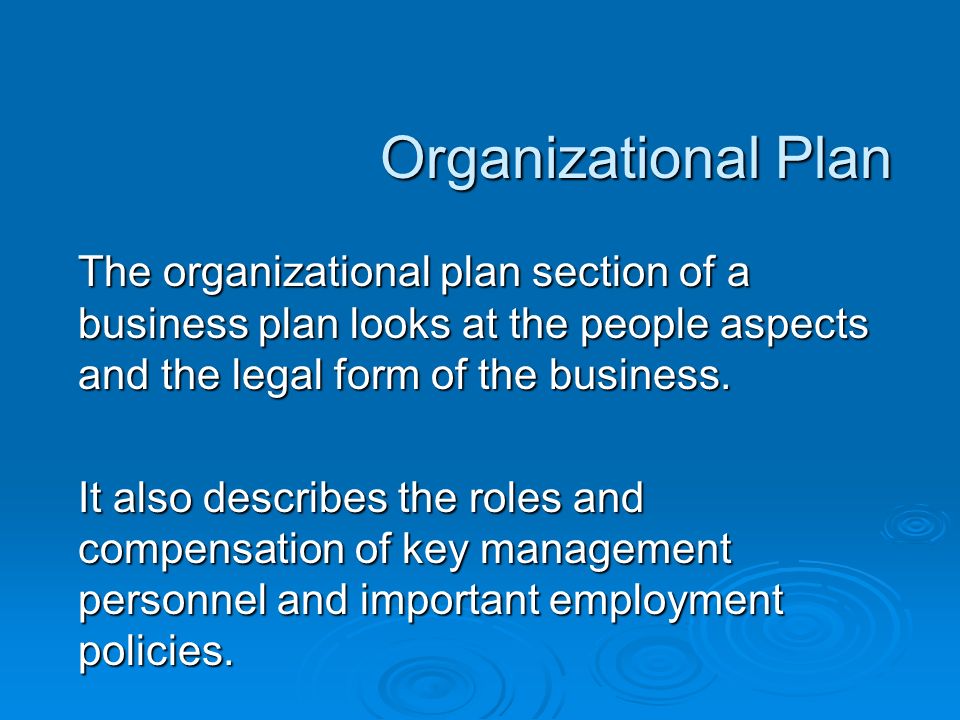 Organizational Plan

The organizational plan section of a business plan looks at the people aspects and the legal form of the business.

It also describes the roles and compensation of key management personnel and important employment policies.